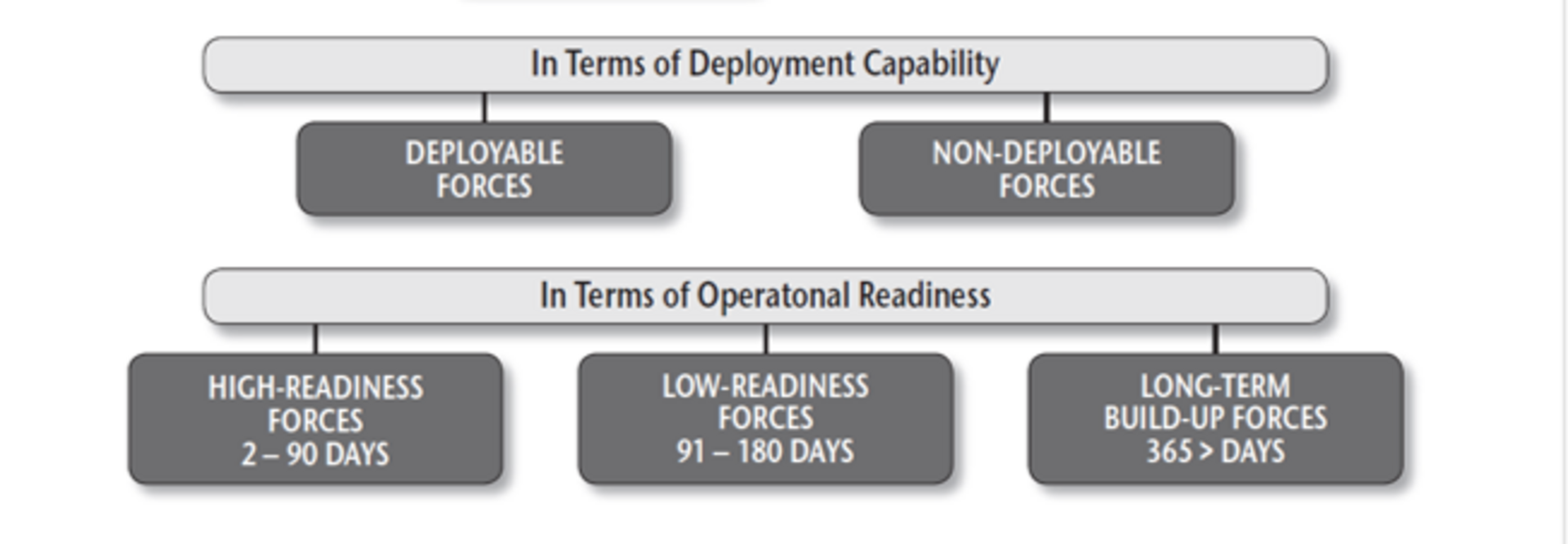 In Terms of Deployment Capability

DEPLOYABLE FORCES

NON-DEPLOYABLE FORCES

In Terms of Operatonal Readiness

HIGH-READINESS FORCES 2 – 90 DAYS

LOW-READINESS FORCES 91 – 180 DAYS

LONG-TERM BUILD-UP FORCES 365 > DAYS